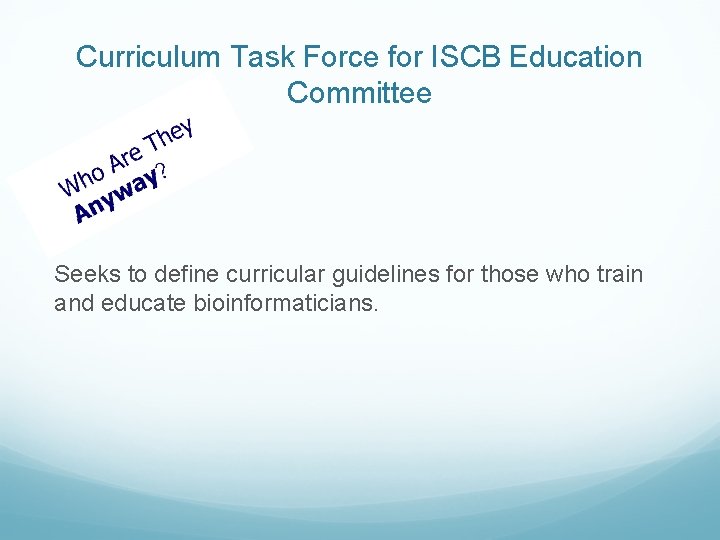 Curriculum Task Force for ISCB Education Committee

Who Are They Anyway?

Seeks to define curricular guidelines for those who train and educate bioinformaticians.